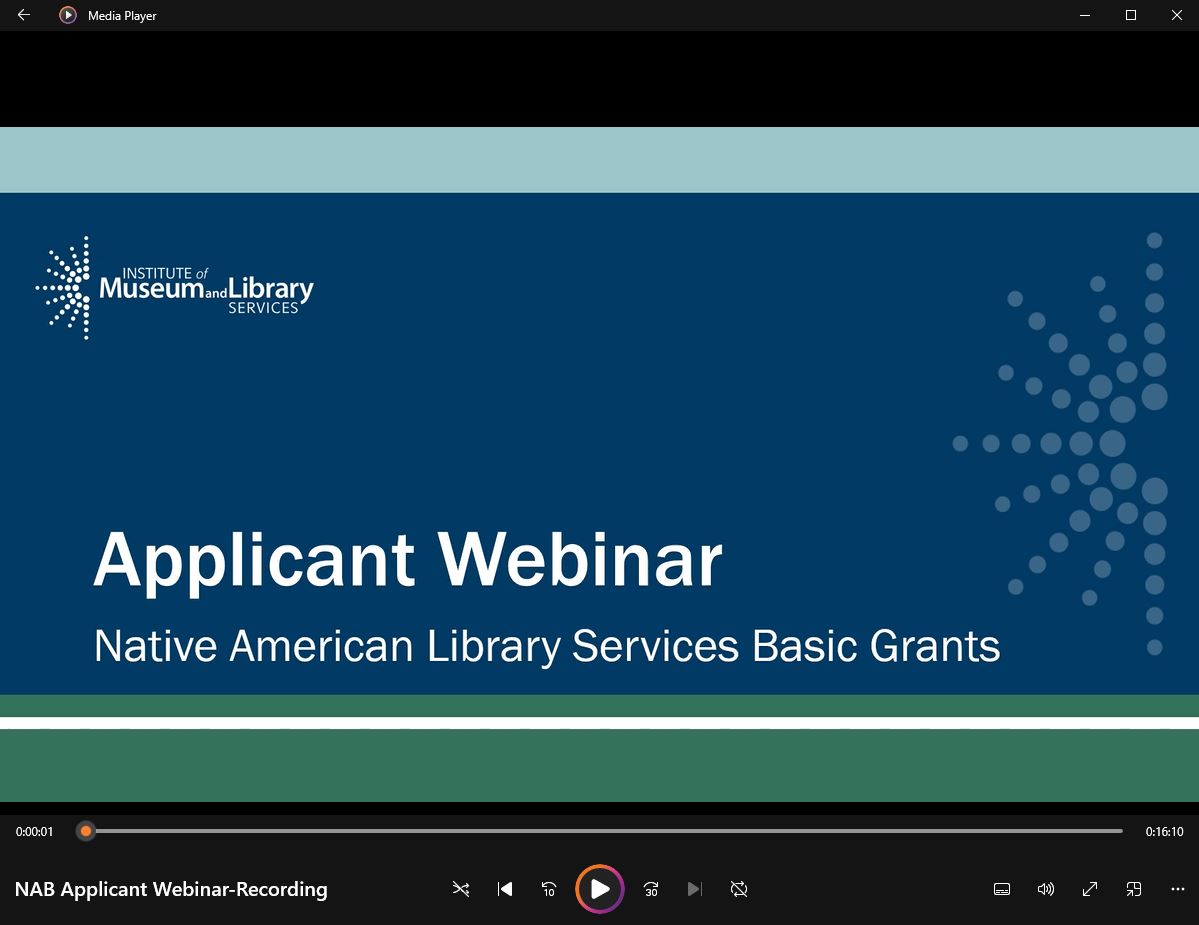 Media Player

INSTITUTE of Museum and Library SERVICES

Applicant Webinar

Native American Library Services Basic Grants

0:00:01

0:16:10

NAB Applicant Webinar-Recording

10

30